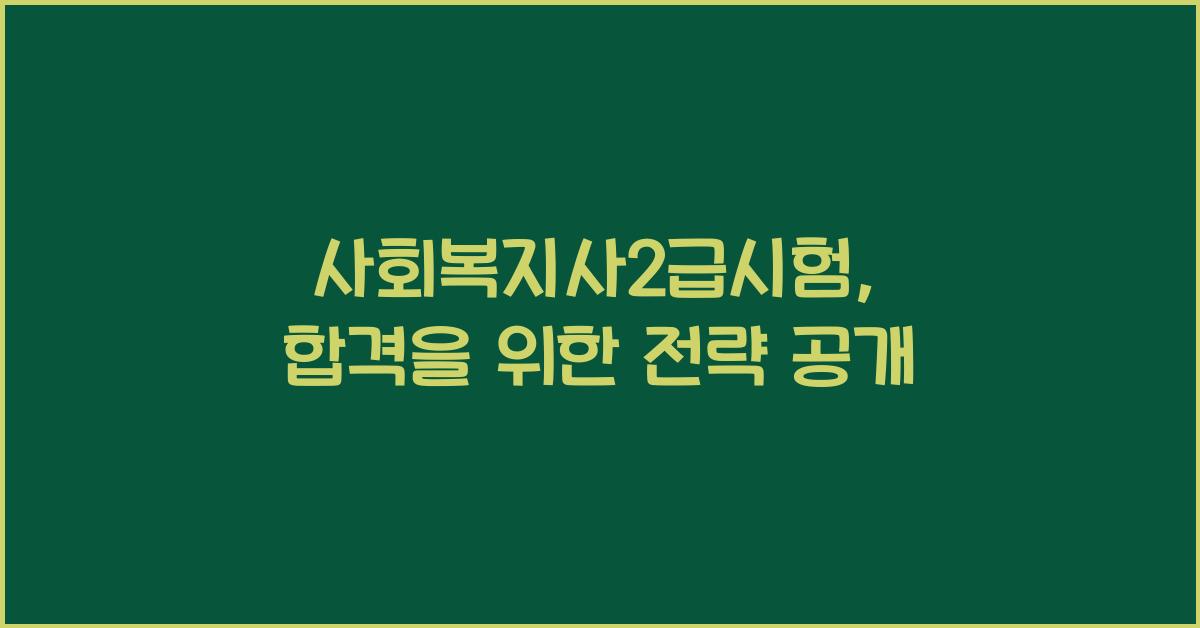 사회복지사2급시험,
합격을 위한 전략 공개